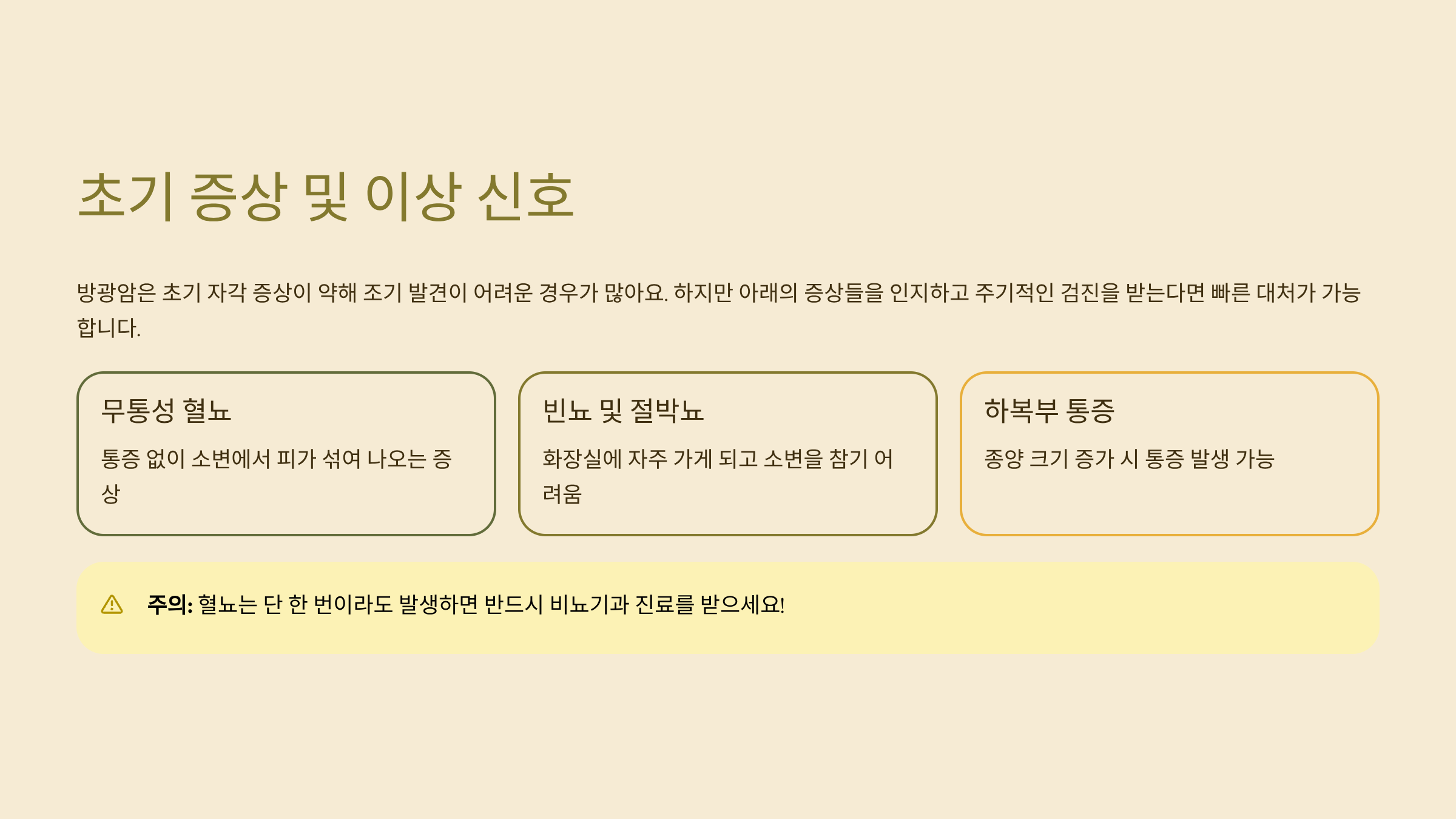 초기 증상 및 이상 신호

방광암은 초기 자각 증상이 약해 조기 발견이 어려운 경우가 많아요. 하지만 아래의 증상들을 인지하고 주기적인 검진을 받는다면 빠른 대처가 가능합니다.

무통성 혈뇨

통증 없이 소변에서 피가 섞여 나오는 증상

빈뇨 및 절박뇨

화장실에 자주 가게 되고 소변을 참기 어려움

하복부 통증

종양 크기 증가 시 통증 발생 가능

주의: 혈뇨는 단 한 번이라도 발생하면 반드시 비뇨기과 진료를 받으세요!